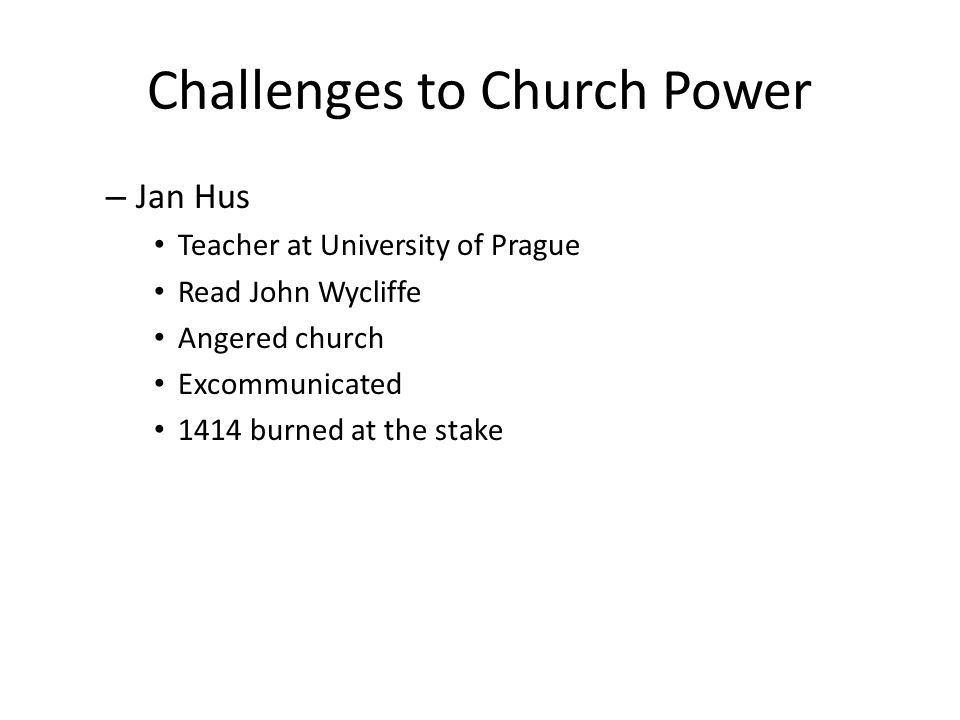 Challenges to Church Power

– Jan Hus
• Teacher at University of Prague
• Read John Wycliffe
• Angered church
• Excommunicated
• 1414 burned at the stake